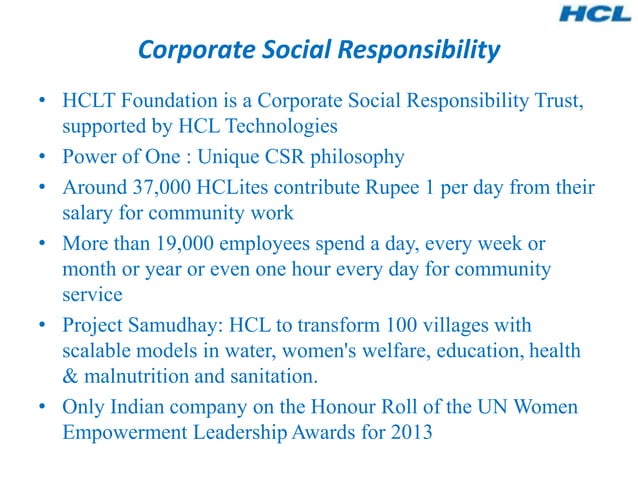 HCL

Corporate Social Responsibility

• HCLT Foundation is a Corporate Social Responsibility Trust, supported by HCL Technologies

• Power of One : Unique CSR philosophy

• Around 37,000 HCLites contribute Rupee 1 per day from their salary for community work

• More than 19,000 employees spend a day, every week or month or year or even one hour every day for community service

• Project Samudhay: HCL to transform 100 villages with scalable models in water, women's welfare, education, health & malnutrition and sanitation.

• Only Indian company on the Honour Roll of the UN Women Empowerment Leadership Awards for 2013